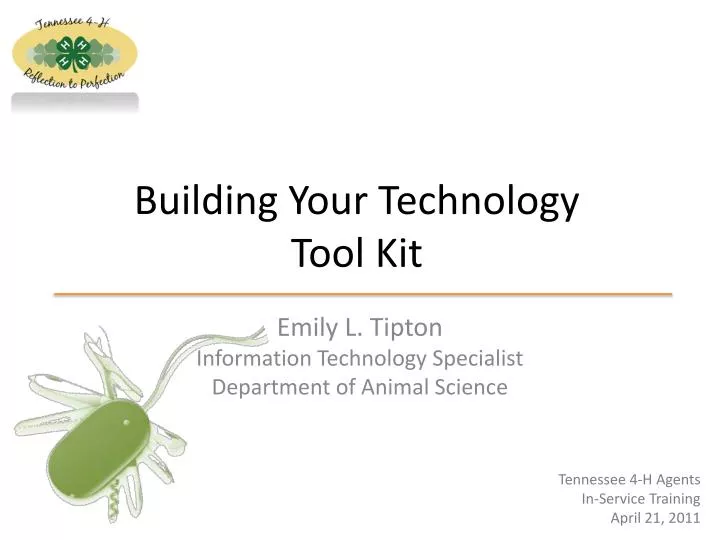 Tennessee 4-H

H H
H H

Reflection to Perfection

Building Your Technology Tool Kit

Emily L. Tipton
Information Technology Specialist
Department of Animal Science

Tennessee 4-H Agents
In-Service Training
April 21, 2011